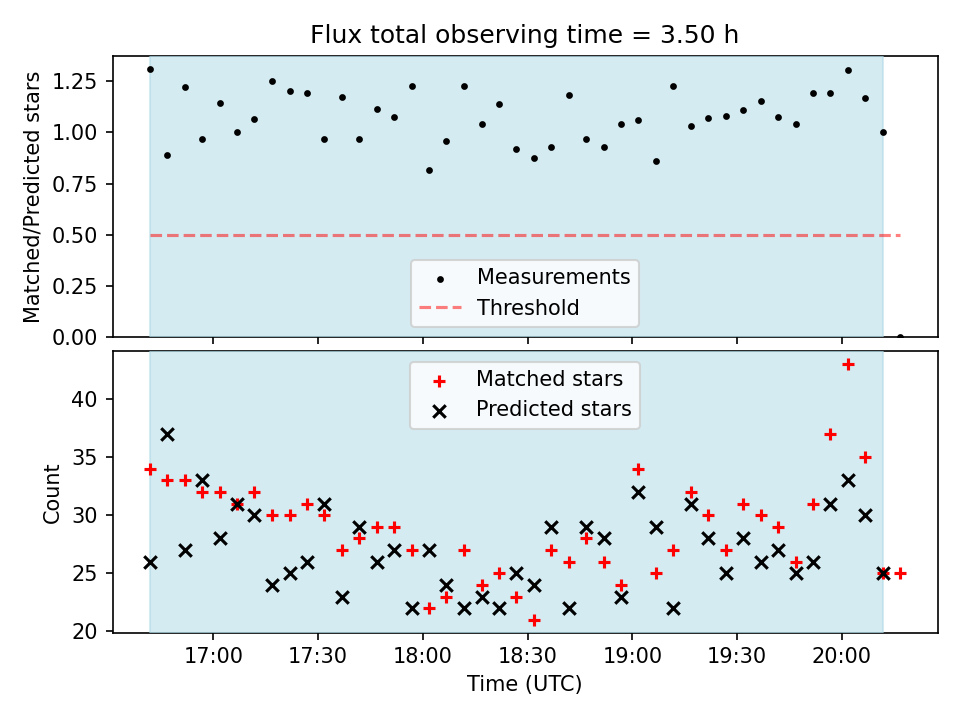 Flux total observing time = 3.50 h

Matched/Predicted stars

1.25
1.00
0.75
0.50
0.25
0.00

Measurements
Threshold

Matched stars
Predicted stars

Count

40
35
30
25
20

17:00
17:30
18:00
18:30
19:00
19:30
20:00

Time (UTC)